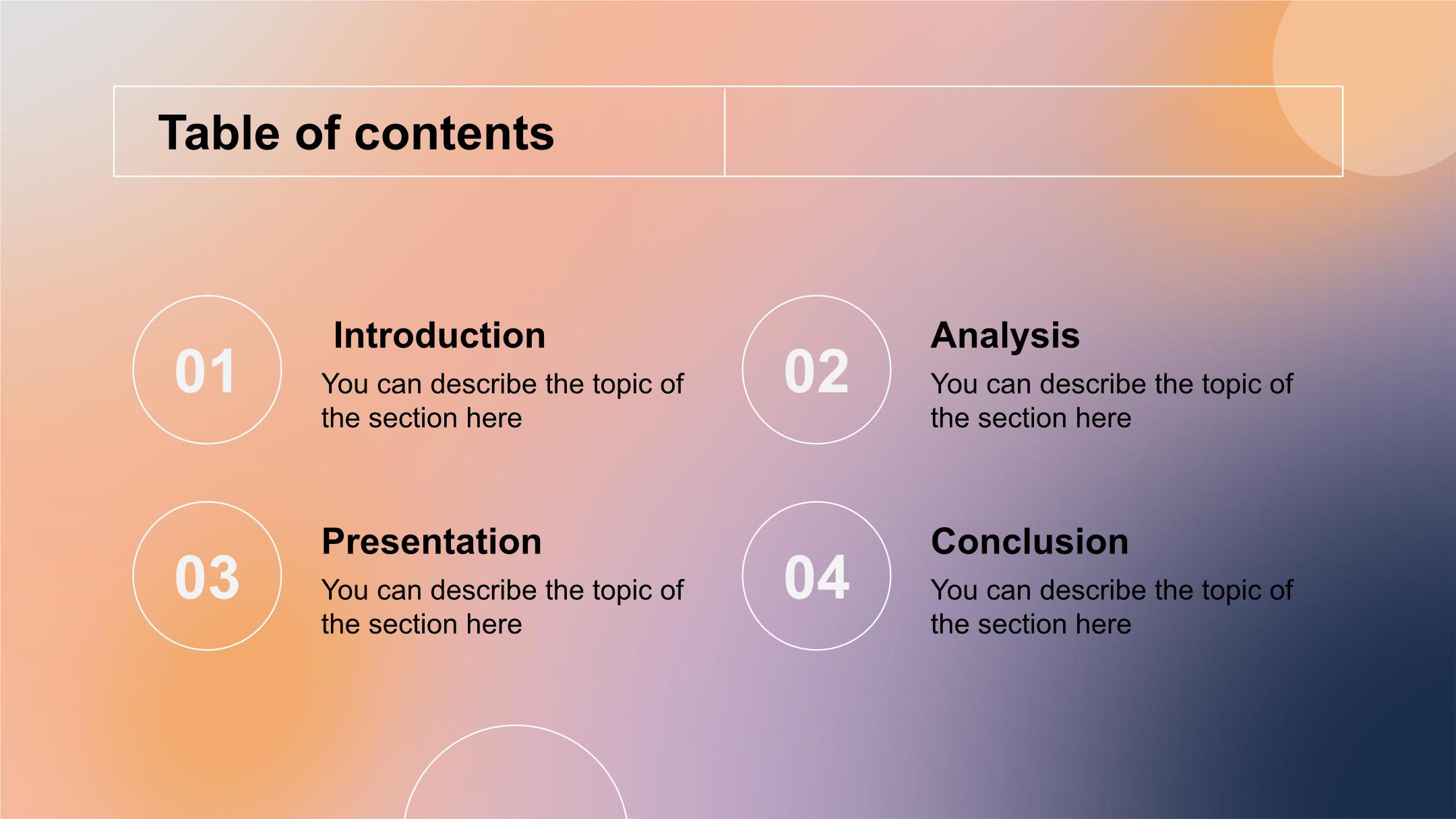 Table of contents

01

Introduction

You can describe the topic of the section here

02

Analysis

You can describe the topic of the section here

03

Presentation

You can describe the topic of the section here

04

Conclusion

You can describe the topic of the section here